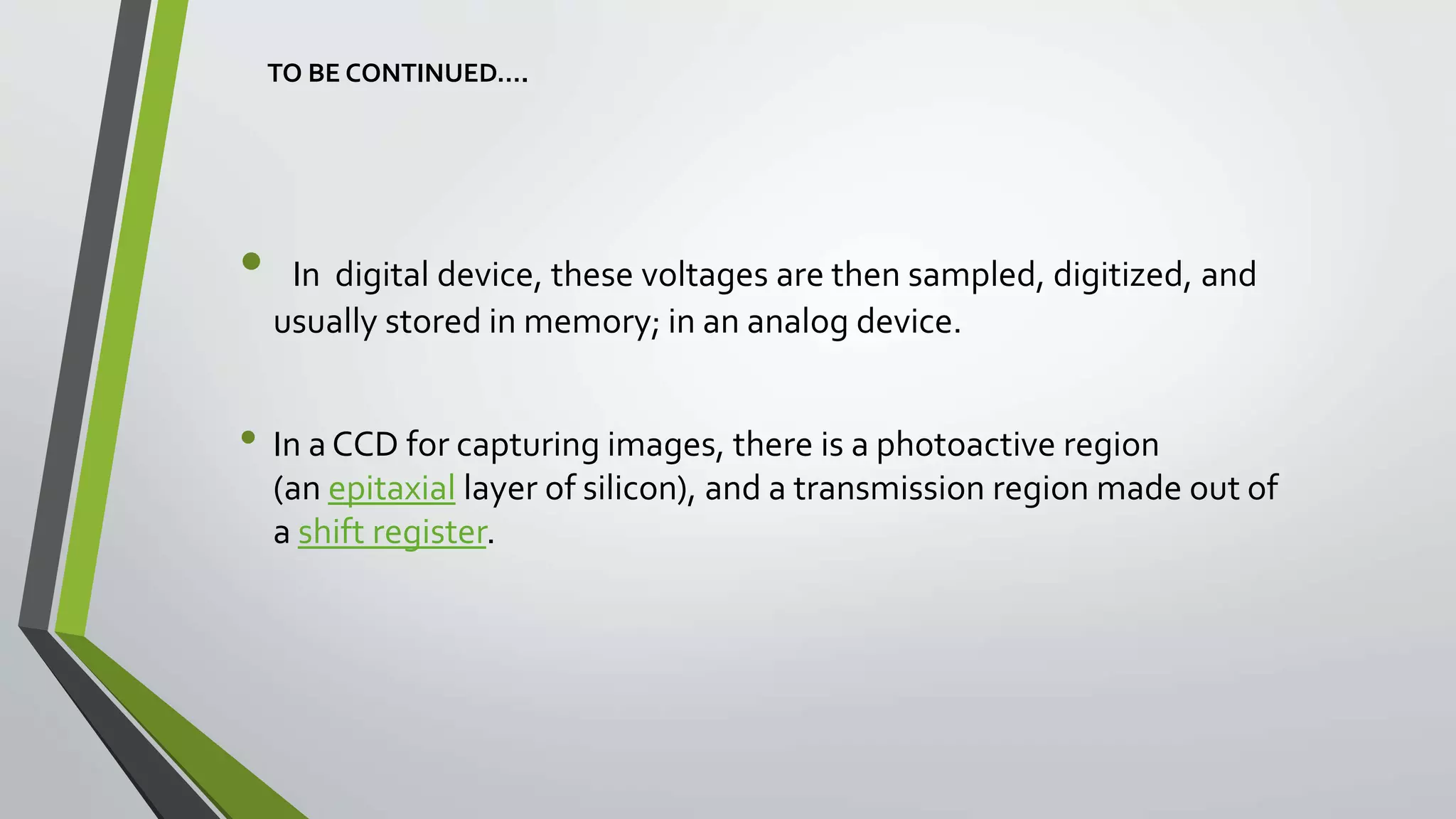 TO BE CONTINUED….

• In digital device, these voltages are then sampled, digitized, and usually stored in memory; in an analog device.

• In a CCD for capturing images, there is a photoactive region (an epitaxial layer of silicon), and a transmission region made out of a shift register.